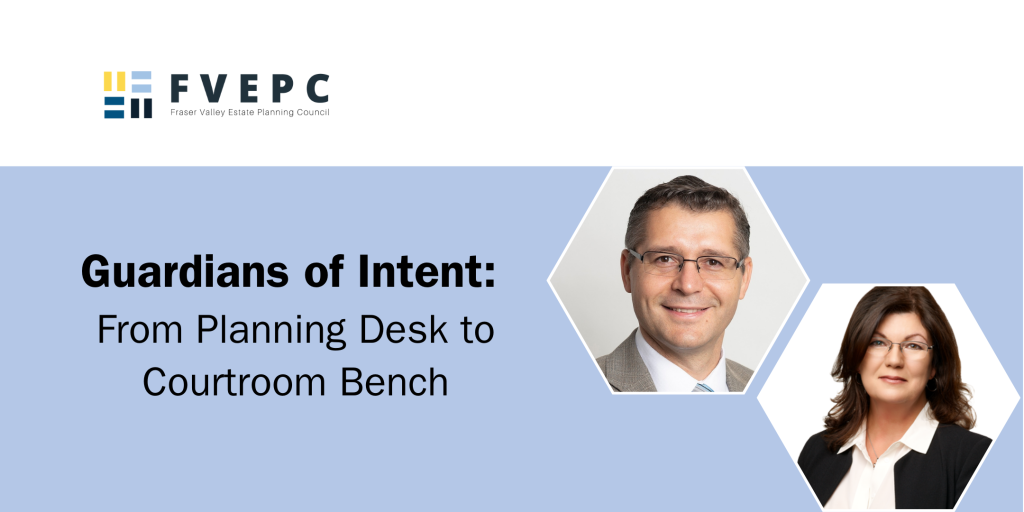 FVEPC
Fraser Valley Estate Planning Council

Guardians of Intent:
From Planning Desk to Courtroom Bench